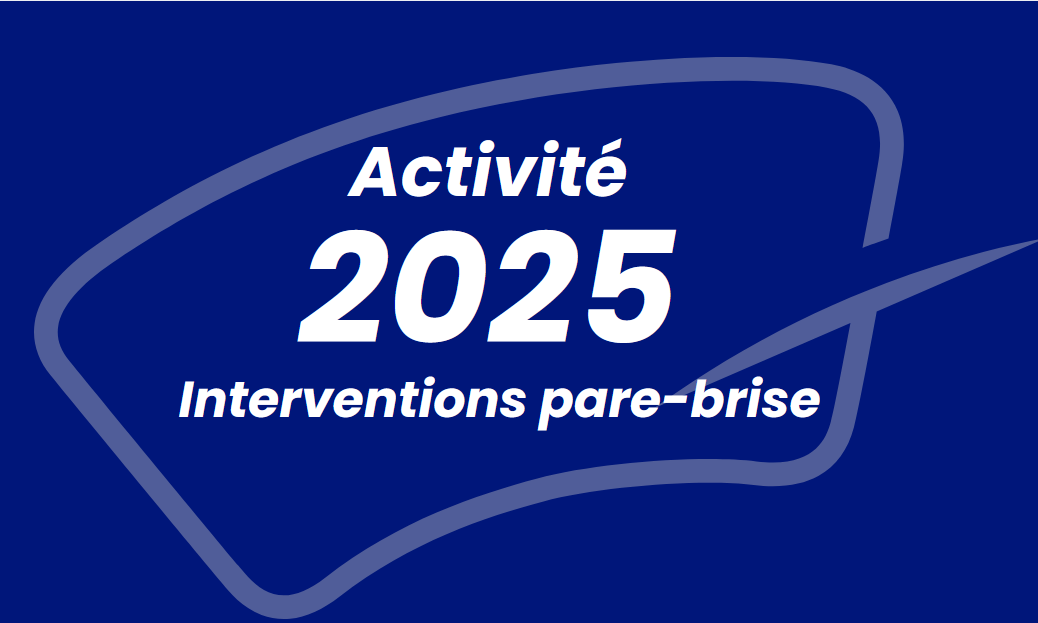 Activité
2025
Interventions pare-brise